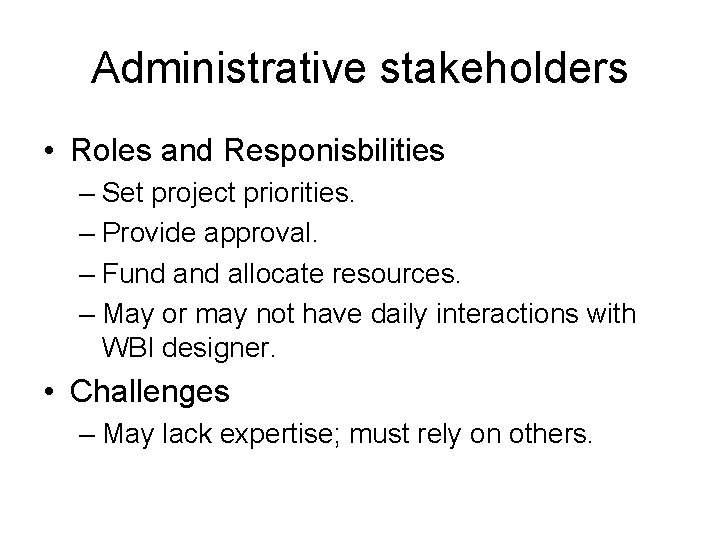 Administrative stakeholders

• Roles and Responisbilities
– Set project priorities.
– Provide approval.
– Fund and allocate resources.
– May or may not have daily interactions with WBI designer.

• Challenges
– May lack expertise; must rely on others.